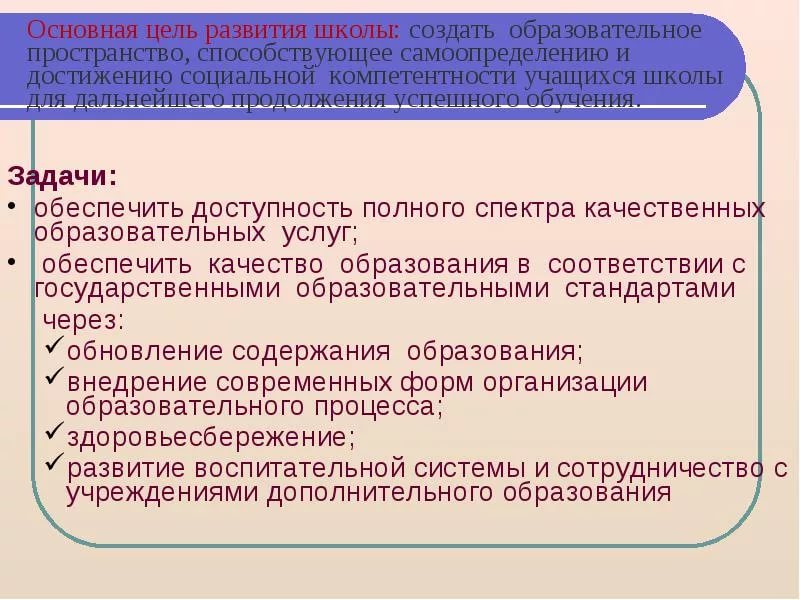 Основная цель развития школы: создать образовательное пространство, способствующее самоопределению и достижению социальной компетентности учащихся школы для дальнейшего продолжения успешного обучения.

Задачи:
• обеспечить доступность полного спектра качественных образовательных услуг;
• обеспечить качество образования в соответствии с государственными образовательными стандартами через:
✓обновление содержания образования;
✓внедрение современных форм организации образовательного процесса;
✓здоровьесбережение;
✓развитие воспитательной системы и сотрудничество с учреждениями дополнительного образования